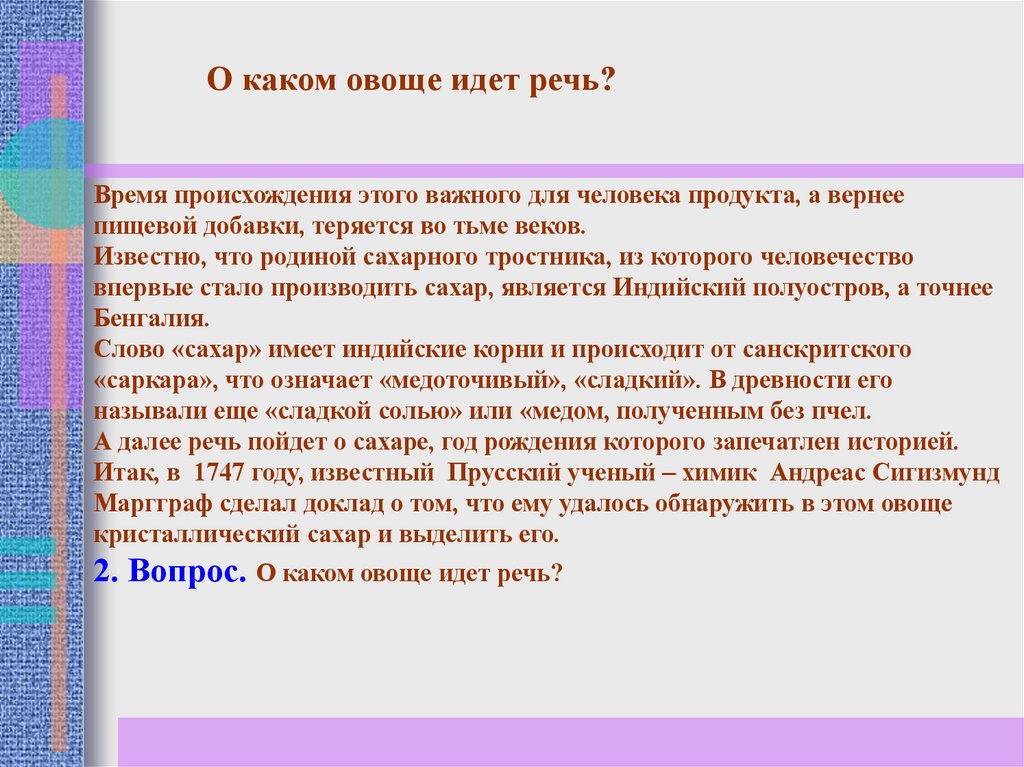 О каком овоще идет речь?

Время происхождения этого важного для человека продукта, а вернее пищевой добавки, теряется во тьме веков.
Известно, что родиной сахарного тростника, из которого человечество впервые стало производить сахар, является Индийский полуостров, а точнее Бенгалия.
Слово «сахар» имеет индийские корни и происходит от санскритского «саркара», что означает «медоточивый», «сладкий». В древности его называли еще «сладкой солью» или «медом, полученным без пчел.
А далее речь пойдет о сахаре, год рождения которого запечатлен историей.
Итак, в 1747 году, известный Прусский ученый – химик Андреас Сигизмунд Маргграф сделал доклад о том, что ему удалось обнаружить в этом овоще кристаллический сахар и выделить его.
2. Вопрос. О каком овоще идет речь?